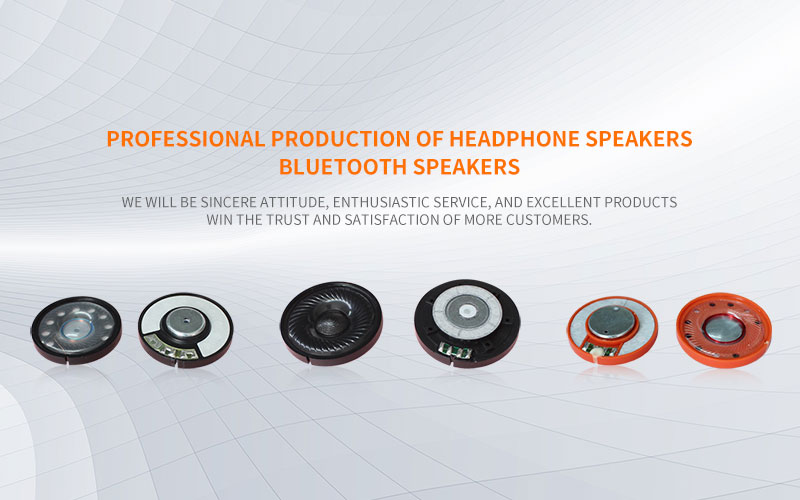 PROFESSIONAL PRODUCTION OF HEADPHONE SPEAKERS
BLUETOOTH SPEAKERS

WE WILL BE SINCERE ATTITUDE, ENTHUSIASTIC SERVICE, AND EXCELLENT PRODUCTS WIN THE TRUST AND SATISFACTION OF MORE CUSTOMERS.